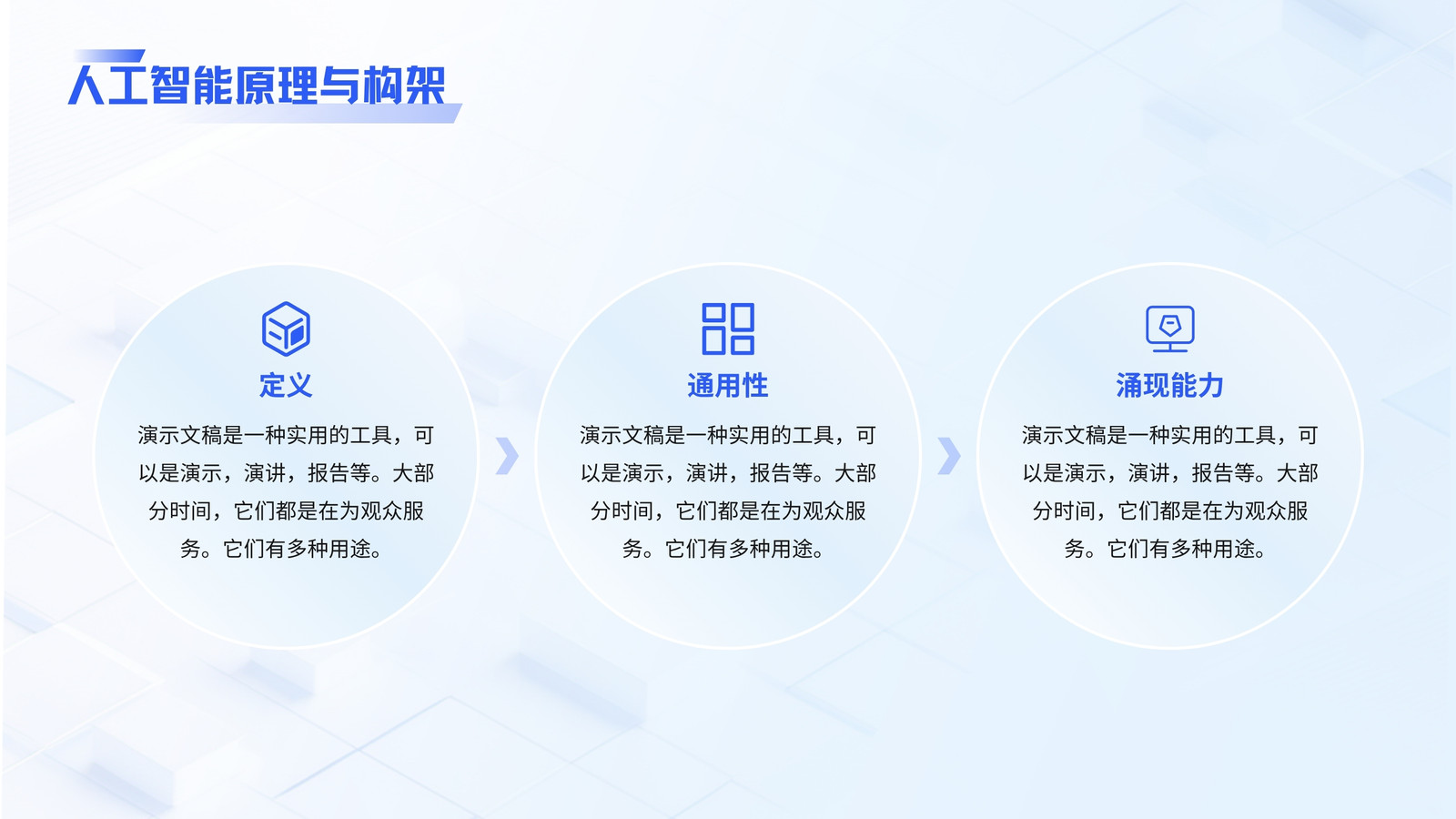 人工智能原理与构架

定义

演示文稿是一种实用的工具，可以是演示，演讲，报告等。大部分时间，它们都是在为观众服务。它们有多种用途。

通用性

演示文稿是一种实用的工具，可以是演示，演讲，报告等。大部分时间，它们都是在为观众服务。它们有多种用途。

涌现能力

演示文稿是一种实用的工具，可以是演示，演讲，报告等。大部分时间，它们都是在为观众服务。它们有多种用途。